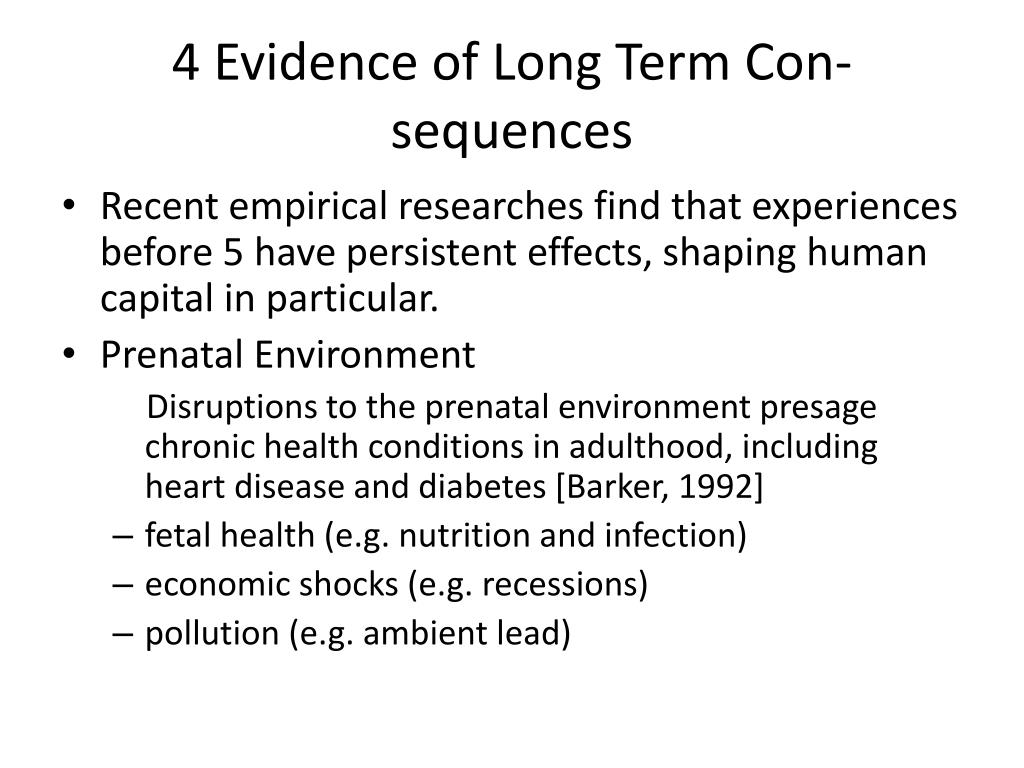 4 Evidence of Long Term Consequences

• Recent empirical researches find that experiences before 5 have persistent effects, shaping human capital in particular.
• Prenatal Environment

Disruptions to the prenatal environment presage chronic health conditions in adulthood, including heart disease and diabetes [Barker, 1992]

– fetal health (e.g. nutrition and infection)
– economic shocks (e.g. recessions)
– pollution (e.g. ambient lead)